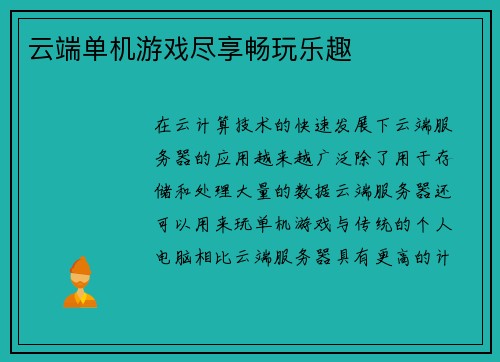 云端单机游戏尽享畅玩乐趣

在云计算技术的快速发展下云端服务器的应用越来越广泛除了用于存储和处理大量的数据云端服务器还可以用来玩单机游戏与传统的个人电脑相比云端服务器具有更高的计